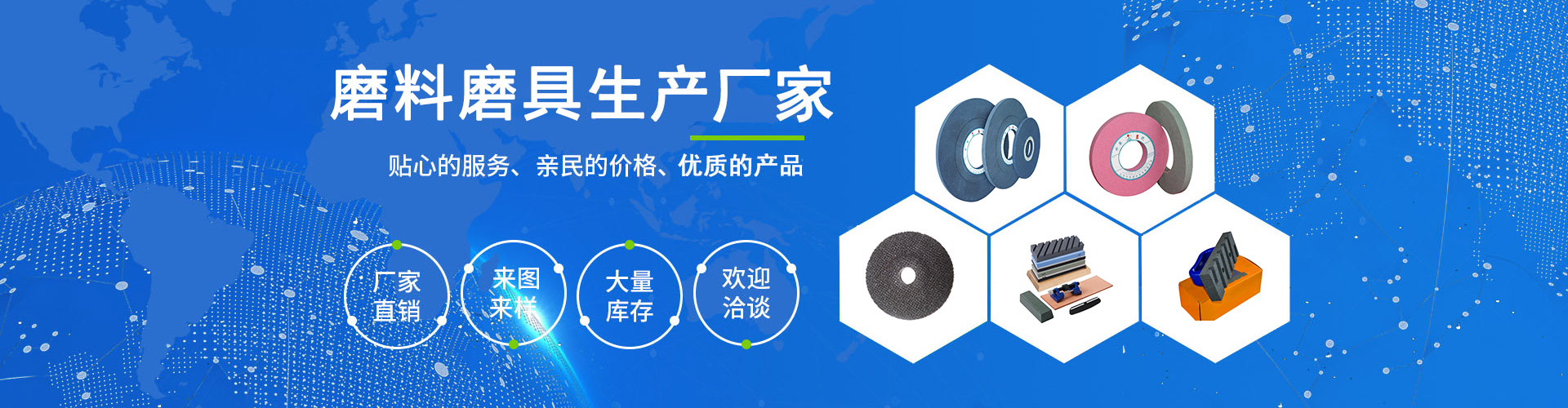 磨料磨具生产厂家

贴心的服务、亲民的价格、优质的产品

厂家直销

来图来样

大量库存

欢迎洽谈